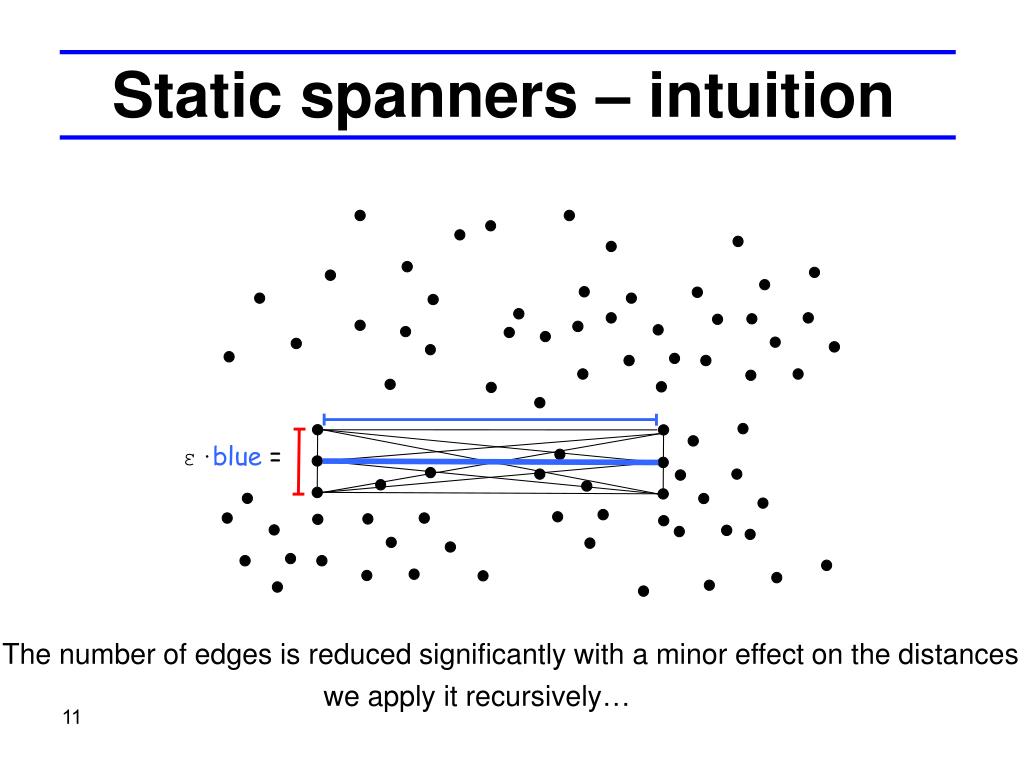 Static spanners – intuition

$\varepsilon \cdot$blue =

The number of edges is reduced significantly with a minor effect on the distances

we apply it recursively…

11